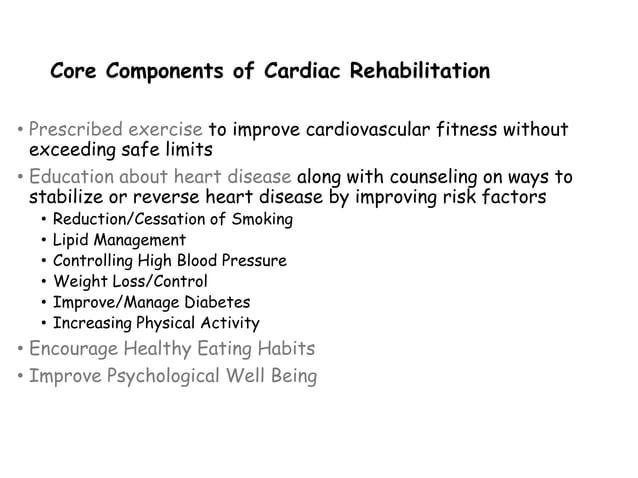 Core Components of Cardiac Rehabilitation

• Prescribed exercise to improve cardiovascular fitness without exceeding safe limits
• Education about heart disease along with counseling on ways to stabilize or reverse heart disease by improving risk factors
  • Reduction/Cessation of Smoking
  • Lipid Management
  • Controlling High Blood Pressure
  • Weight Loss/Control
  • Improve/Manage Diabetes
  • Increasing Physical Activity
• Encourage Healthy Eating Habits
• Improve Psychological Well Being